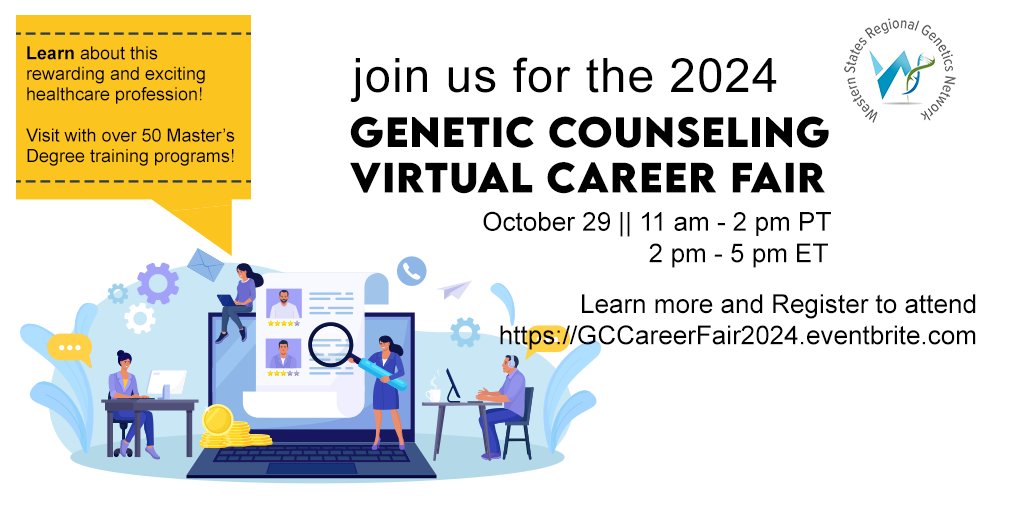 Learn about this rewarding and exciting healthcare profession!

Visit with over 50 Master's Degree training programs!

join us for the 2024

GENETIC COUNSELING VIRTUAL CAREER FAIR

October 29 || 11 am - 2 pm PT
2 pm - 5 pm ET

Learn more and Register to attend
https://GCCareerFair2024.eventbrite.com

Western States Regional Genetics Network